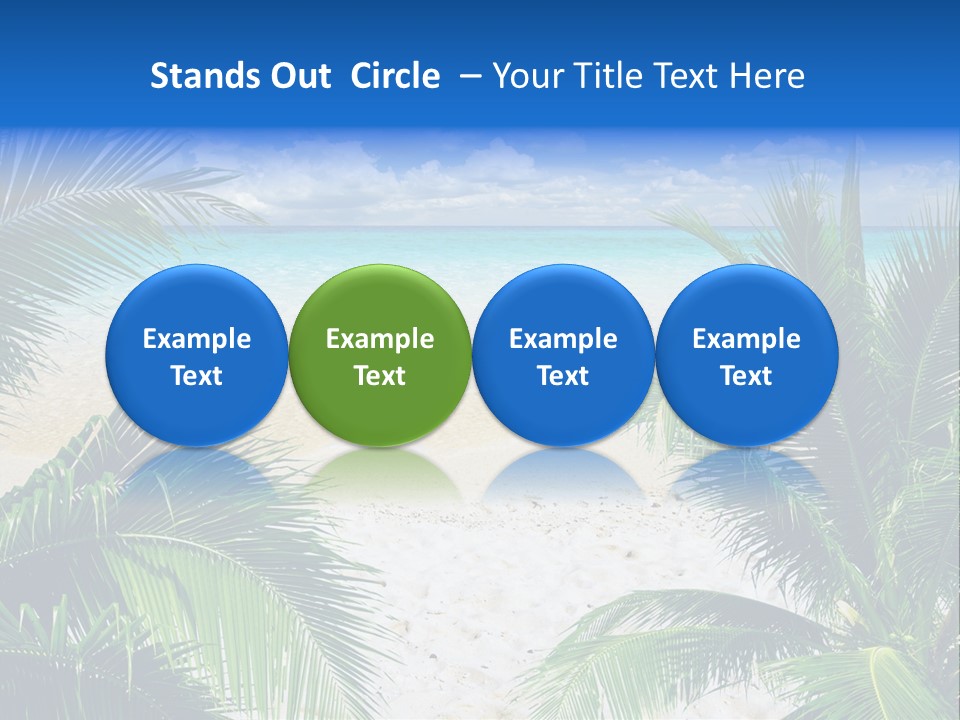 Stands Out Circle – Your Title Text Here

Example Text

Example Text

Example Text

Example Text